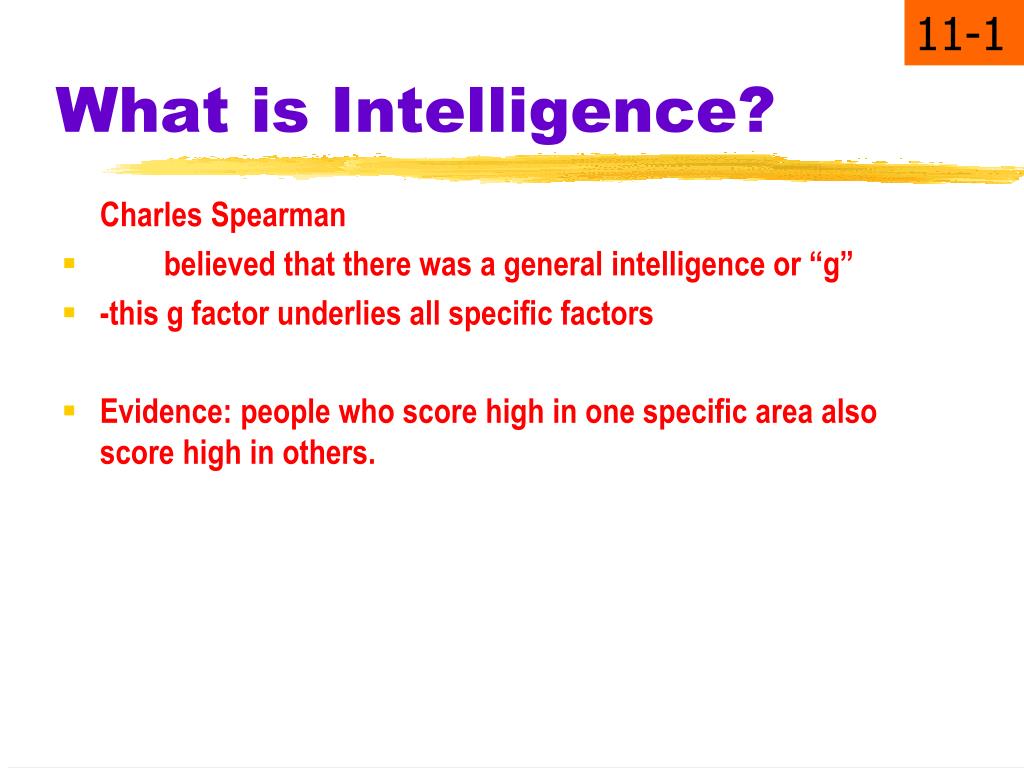 11-1

What is Intelligence?

Charles Spearman

believed that there was a general intelligence or “g”

-this g factor underlies all specific factors

Evidence: people who score high in one specific area also score high in others.